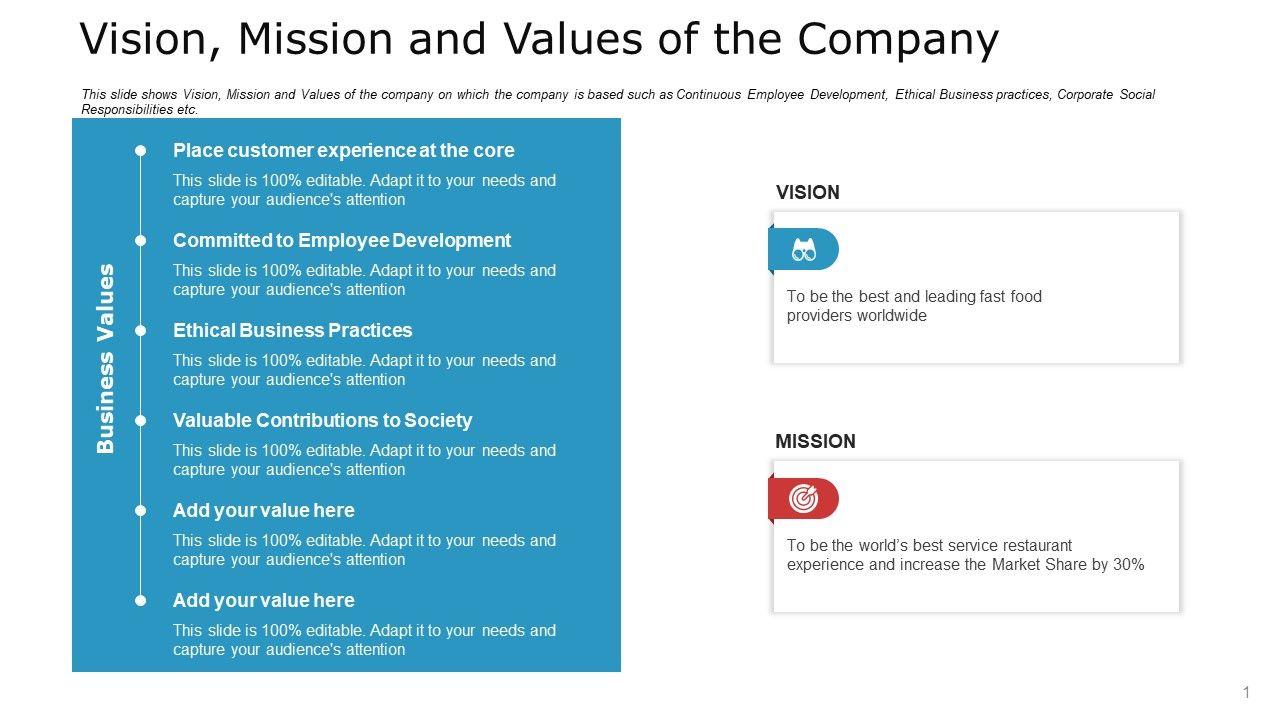 Vision, Mission and Values of the Company

This slide shows Vision, Mission and Values of the company on which the company is based such as Continuous Employee Development, Ethical Business practices, Corporate Social Responsibilities etc.

Business Values

Place customer experience at the core

This slide is 100% editable. Adapt it to your needs and capture your audience's attention

Committed to Employee Development

This slide is 100% editable. Adapt it to your needs and capture your audience's attention

Ethical Business Practices

This slide is 100% editable. Adapt it to your needs and capture your audience's attention

Valuable Contributions to Society

This slide is 100% editable. Adapt it to your needs and capture your audience's attention

Add your value here

This slide is 100% editable. Adapt it to your needs and capture your audience's attention

Add your value here

This slide is 100% editable. Adapt it to your needs and capture your audience's attention

VISION

To be the best and leading fast food providers worldwide

MISSION

To be the world's best service restaurant experience and increase the Market Share by 30%

1